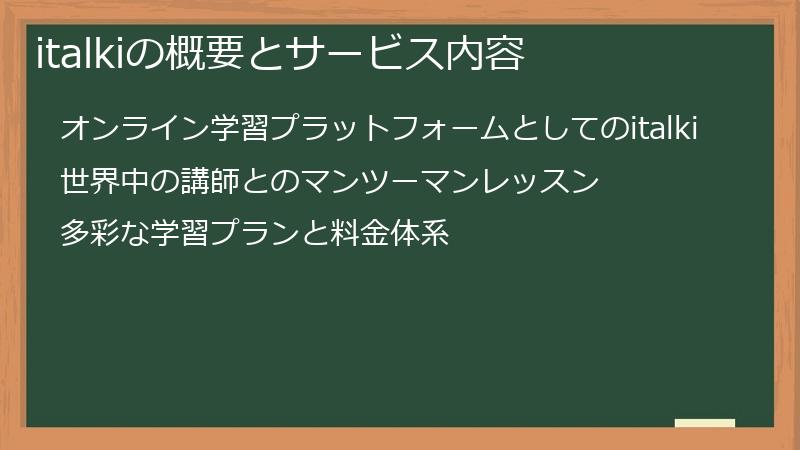 italkiの概要とサービス内容

オンライン学習プラットフォームとしてのitalki

世界中の講師とのマンツーマンレッスン

多彩な学習プランと料金体系